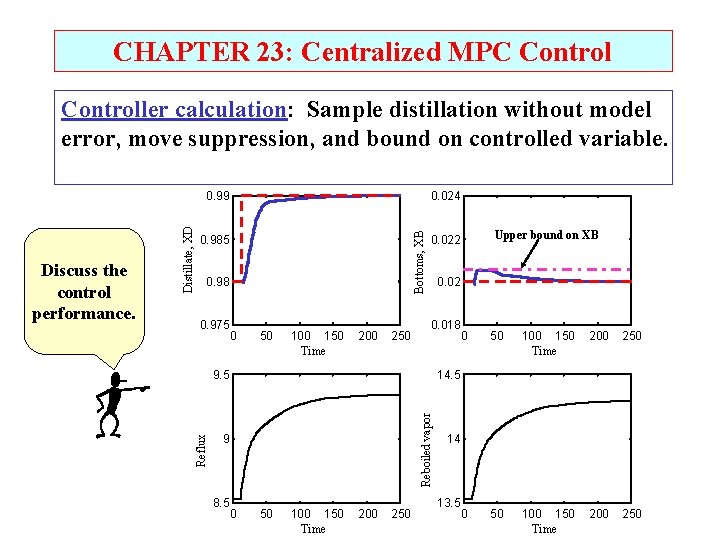 CHAPTER 23: Centralized MPC Control

Controller calculation: Sample distillation without model error, move suppression, and bound on controlled variable.

Discuss the control performance.

Distillate, XD

0.99

0.985

0.98

0.975

0 50 100 150 200 250

Time

Bottoms, XB

0.024

0.022

0.02

0.018

Upper bound on XB

0 50 100 150 200 250

Time

Reflux

9.5

9

8.5

0 50 100 150 200 250

Time

Reboiled vapor

14.5

14

13.5

0 50 100 150 200 250

Time